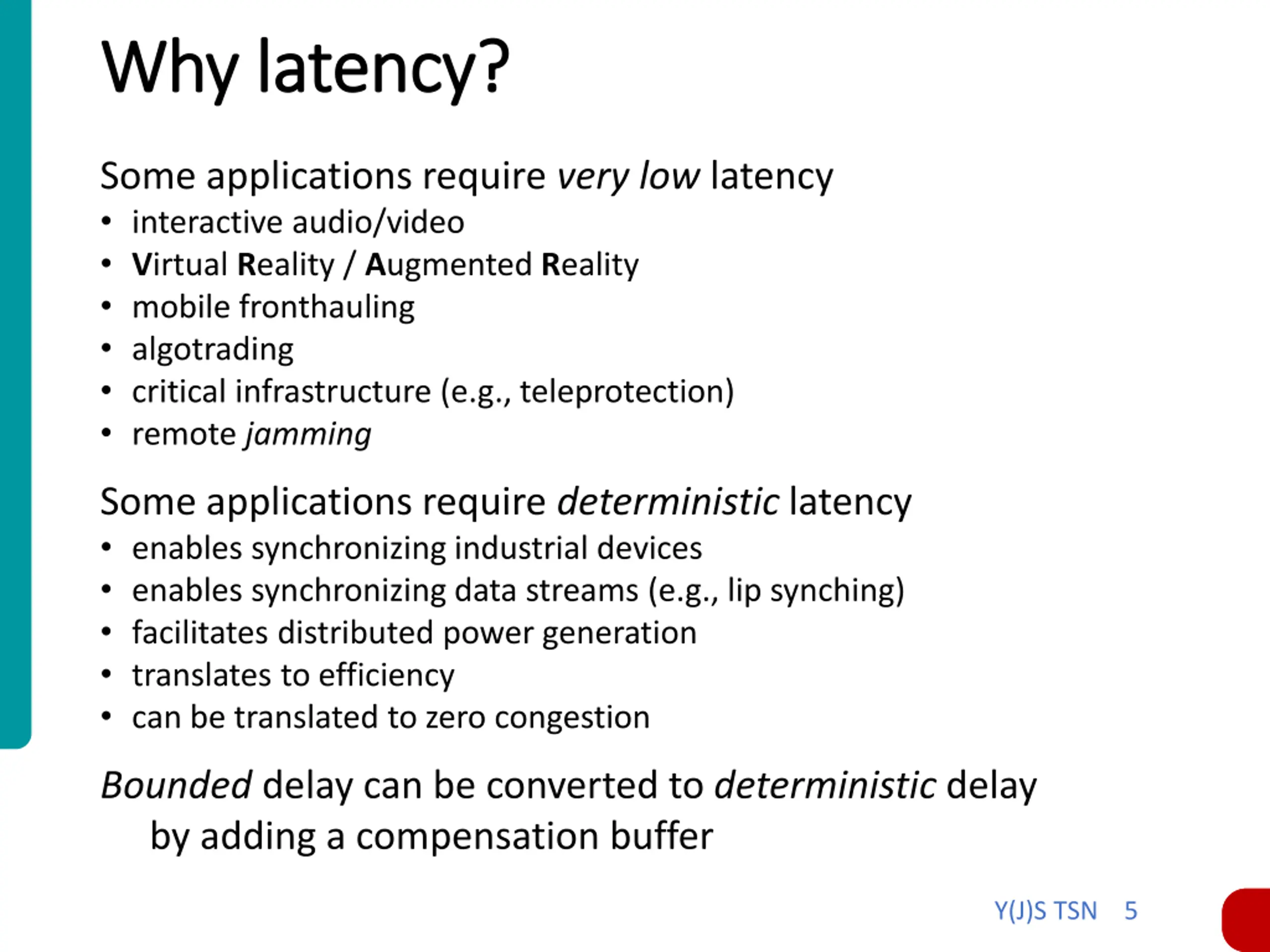 Why latency?

Some applications require very low latency
• interactive audio/video
• Virtual Reality / Augmented Reality
• mobile fronthauling
• algotrading
• critical infrastructure (e.g., teleprotection)
• remote jamming

Some applications require deterministic latency
• enables synchronizing industrial devices
• enables synchronizing data streams (e.g., lip synching)
• facilitates distributed power generation
• translates to efficiency
• can be translated to zero congestion

Bounded delay can be converted to deterministic delay by adding a compensation buffer

Y(J)S TSN 5